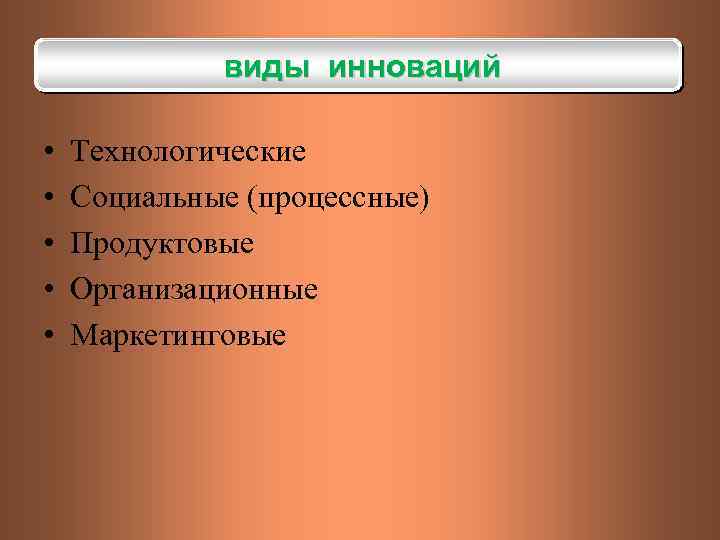 виды инноваций

• Технологические
• Социальные (процессные)
• Продуктовые
• Организационные
• Маркетинговые